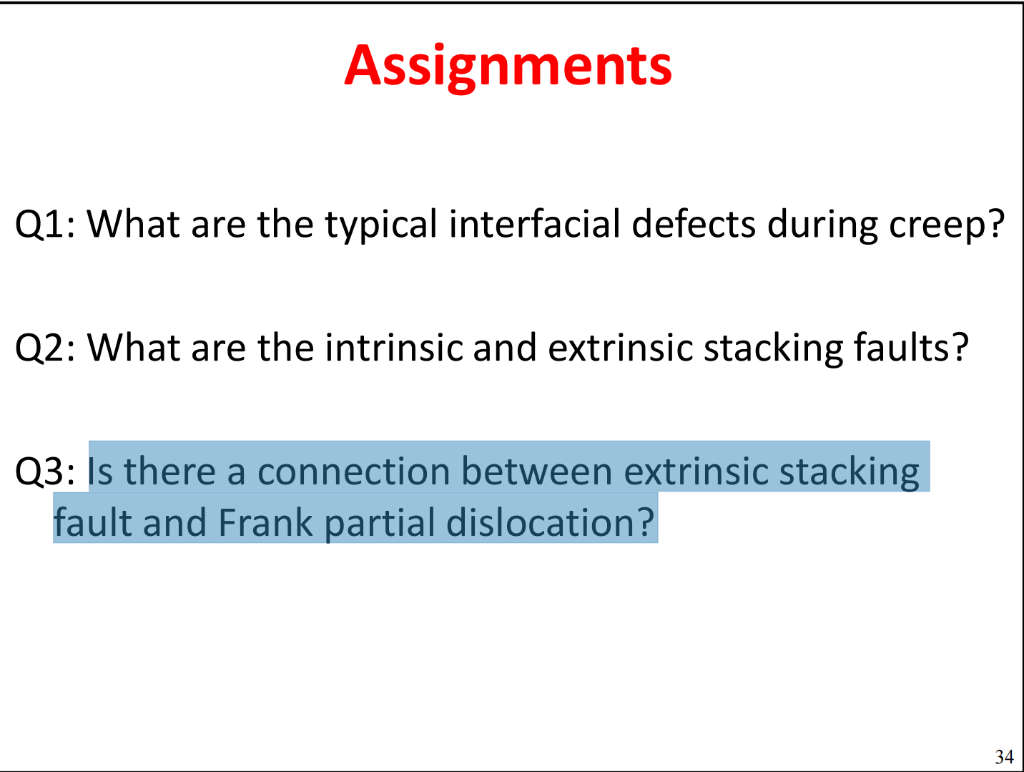 Assignments

Q1: What are the typical interfacial defects during creep?

Q2: What are the intrinsic and extrinsic stacking faults?

Q3: Is there a connection between extrinsic stacking fault and Frank partial dislocation?

34